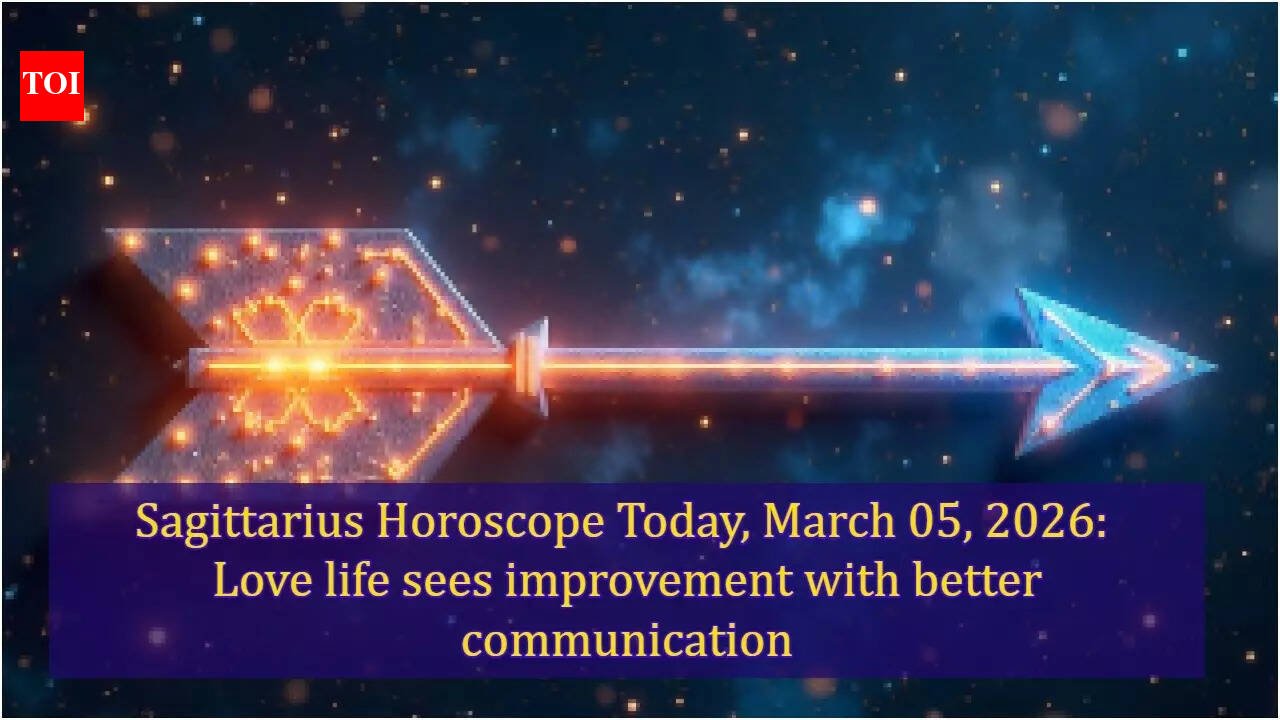 TOI

Sagittarius Horoscope Today, March 05, 2026: Love life sees improvement with better communication